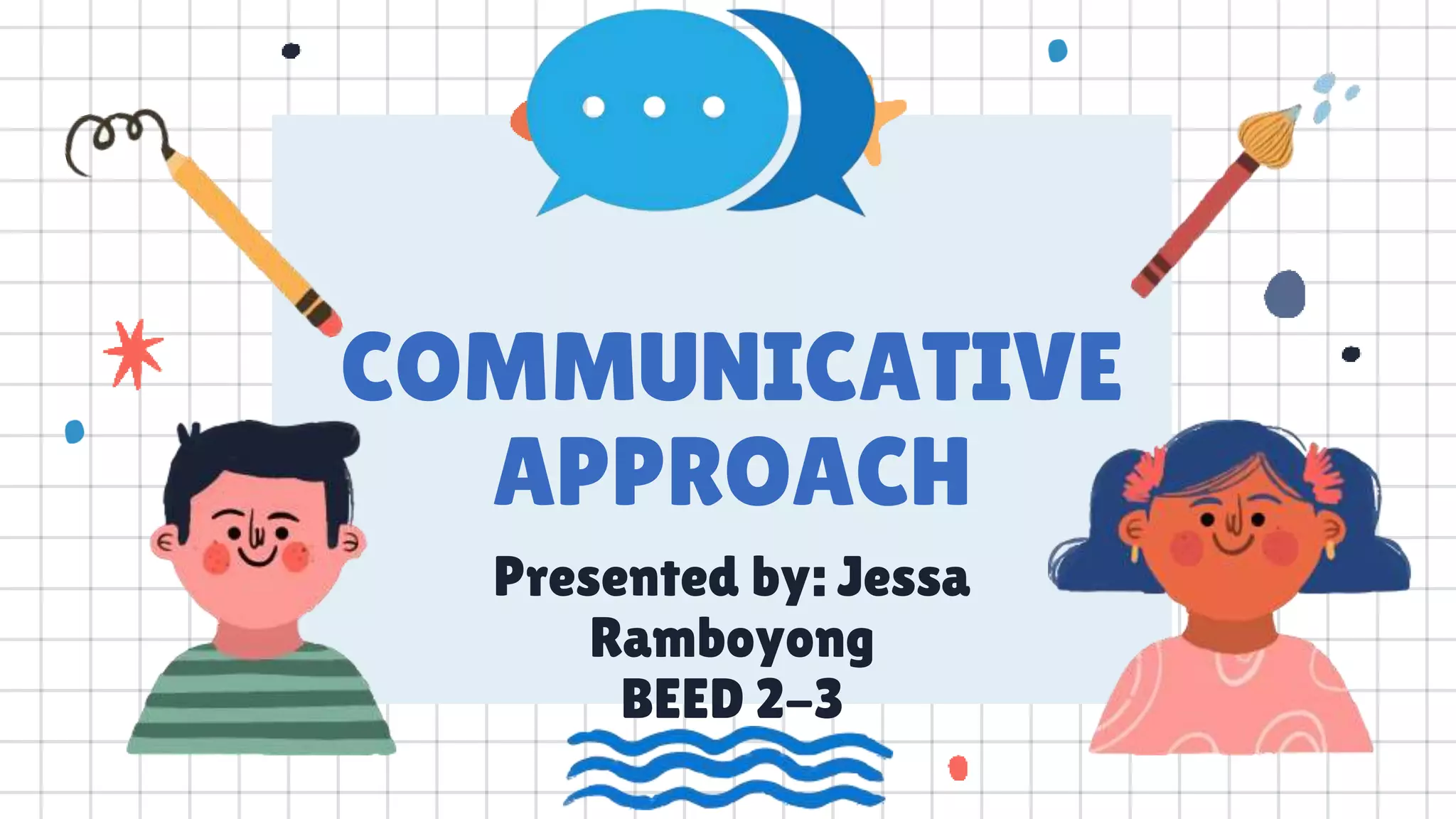 COMMUNICATIVE APPROACH

Presented by: Jessa Ramboyong
BEED 2-3